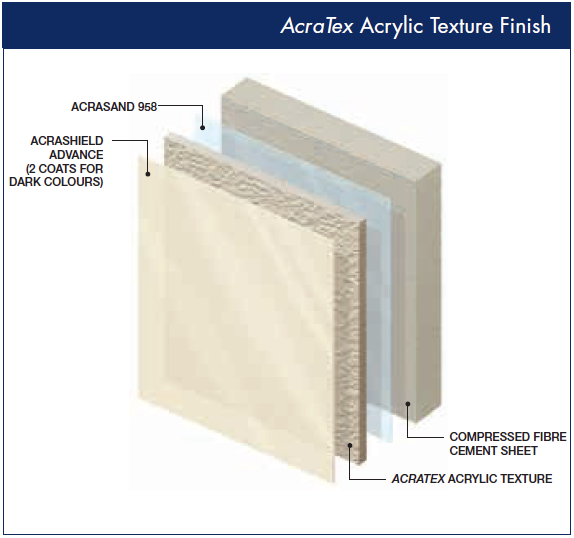 AcraTex Acrylic Texture Finish

ACRASAND 958

ACRASHIELD ADVANCE (2 COATS FOR DARK COLOURS)

COMPRESSED FIBRE CEMENT SHEET

ACRATEX ACRYLIC TEXTURE